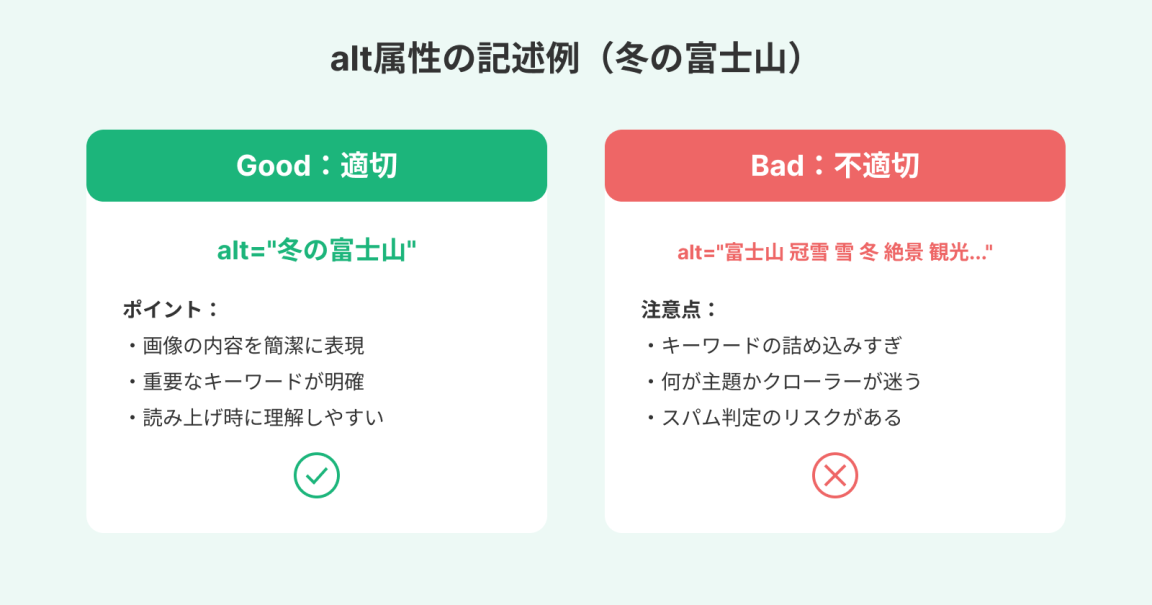 alt属性の記述例（冬の富士山）

Good：適切

alt="冬の富士山"

ポイント：
・画像の内容を簡潔に表現
・重要なキーワードが明確
・読み上げ時に理解しやすい

Bad：不適切

alt="富士山 冠雪 雪 冬 絶景 観光..."

注意点：
・キーワードの詰め込みすぎ
・何が主題かクローラーが迷う
・スパム判定のリスクがある